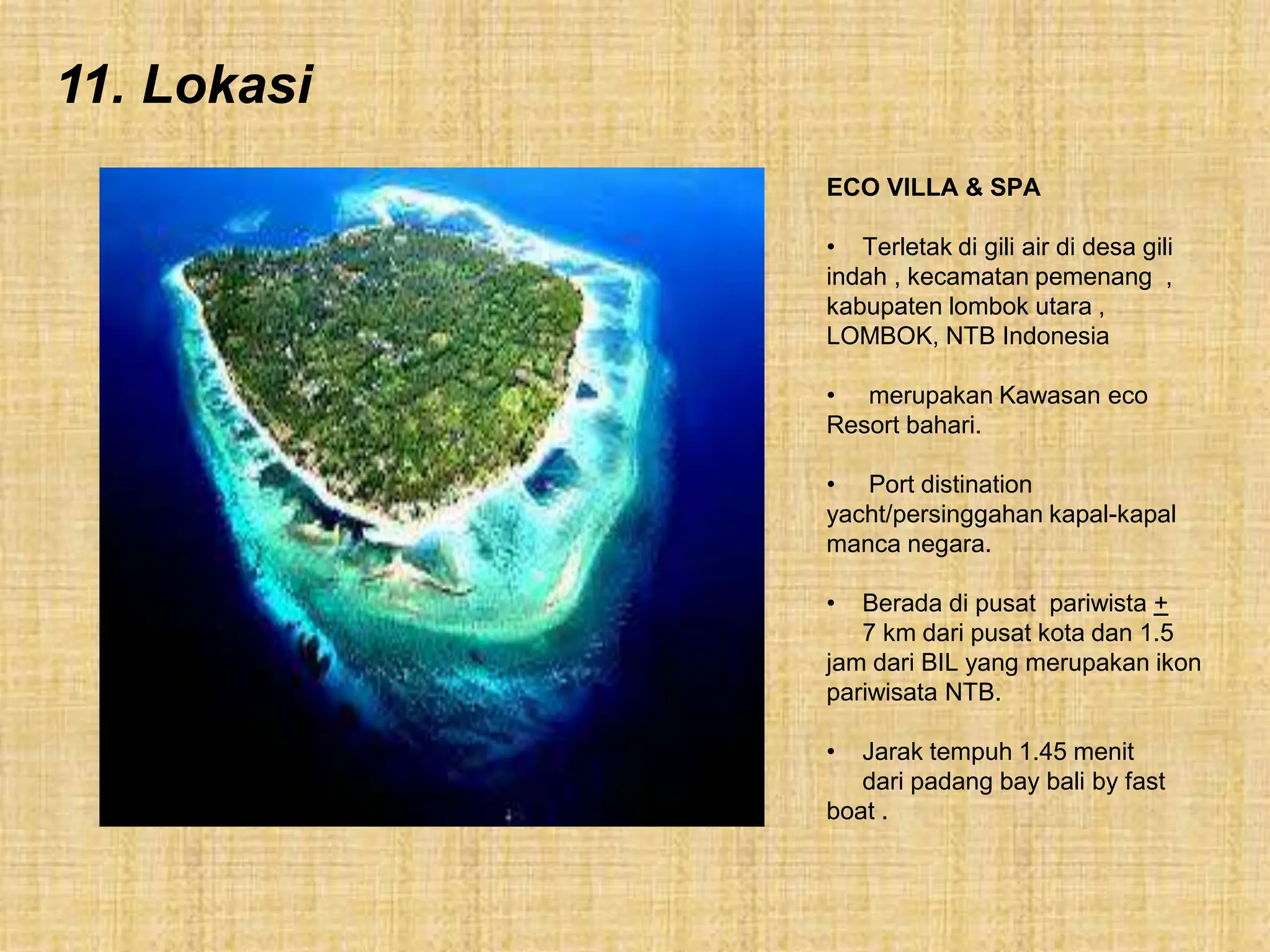 11. Lokasi

ECO VILLA & SPA

• Terletak di gili air di desa gili indah , kecamatan pemenang , kabupaten lombok utara , LOMBOK, NTB Indonesia

• merupakan Kawasan eco Resort bahari.

• Port distination yacht/persinggahan kapal-kapal manca negara.

• Berada di pusat pariwista $\pm$ 7 km dari pusat kota dan 1.5 jam dari BIL yang merupakan ikon pariwisata NTB.

• Jarak tempuh 1.45 menit dari padang bay bali by fast boat .